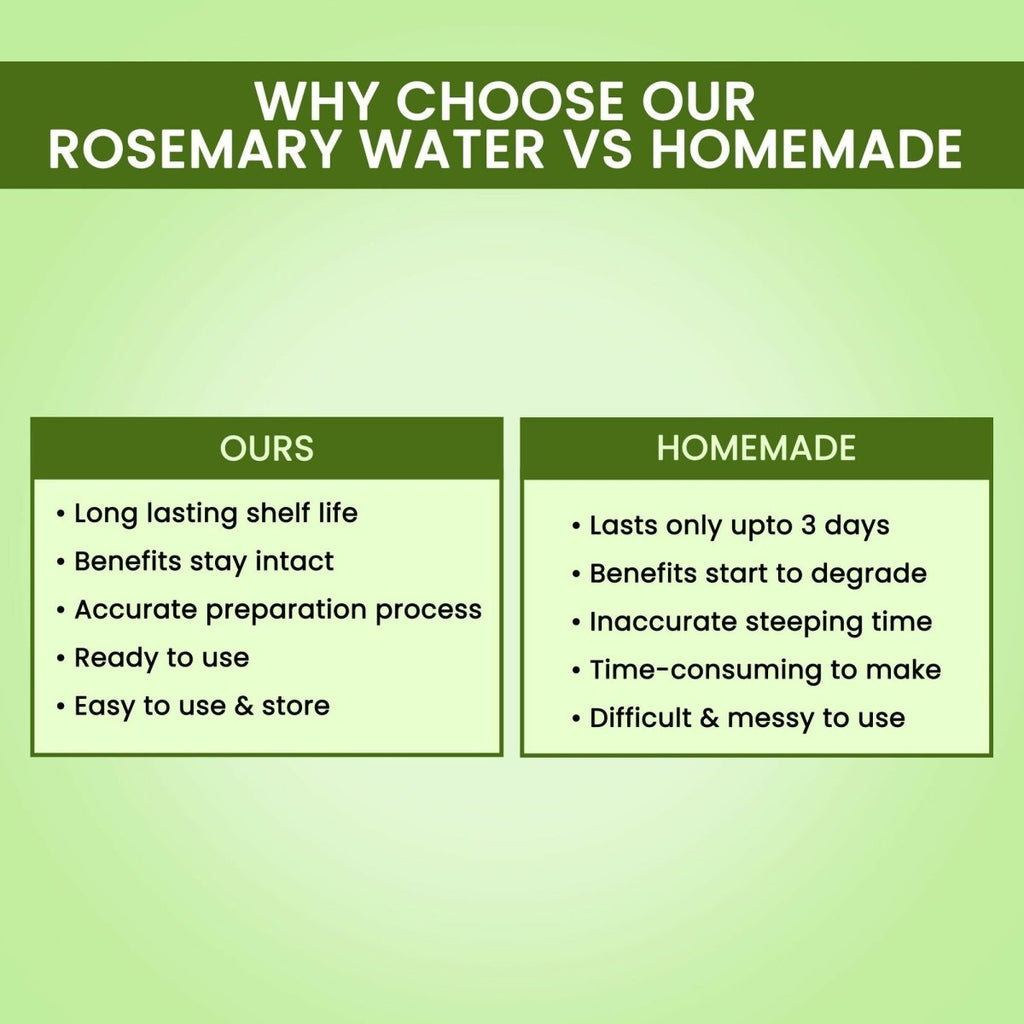 WHY CHOOSE OUR ROSEMARY WATER VS HOMEMADE

OURS

• Long lasting shelf life
• Benefits stay intact
• Accurate preparation process
• Ready to use
• Easy to use & store

HOMEMADE

• Lasts only upto 3 days
• Benefits start to degrade
• Inaccurate steeping time
• Time-consuming to make
• Difficult & messy to use